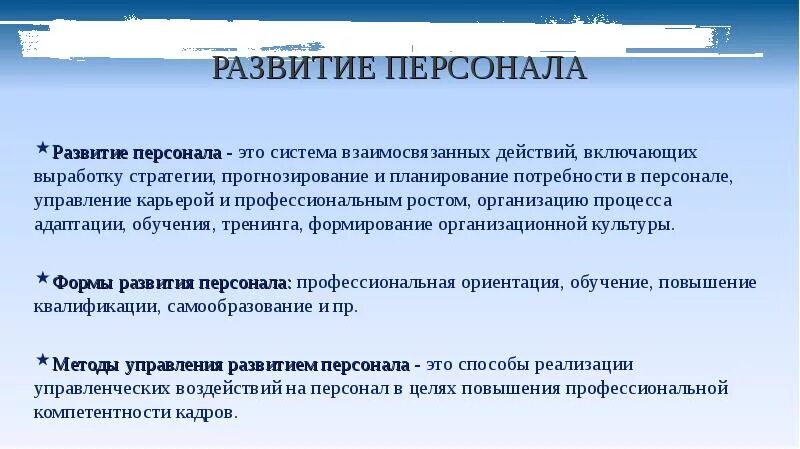 РАЗВИТИЕ ПЕРСОНАЛА

★Развитие персонала - это система взаимосвязанных действий, включающих выработку стратегии, прогнозирование и планирование потребности в персонале, управление карьерой и профессиональным ростом, организацию процесса адаптации, обучения, тренинга, формирование организационной культуры.

★Формы развития персонала: профессиональная ориентация, обучение, повышение квалификации, самообразование и пр.

★Методы управления развитием персонала - это способы реализации управленческих воздействий на персонал в целях повышения профессиональной компетентности кадров.